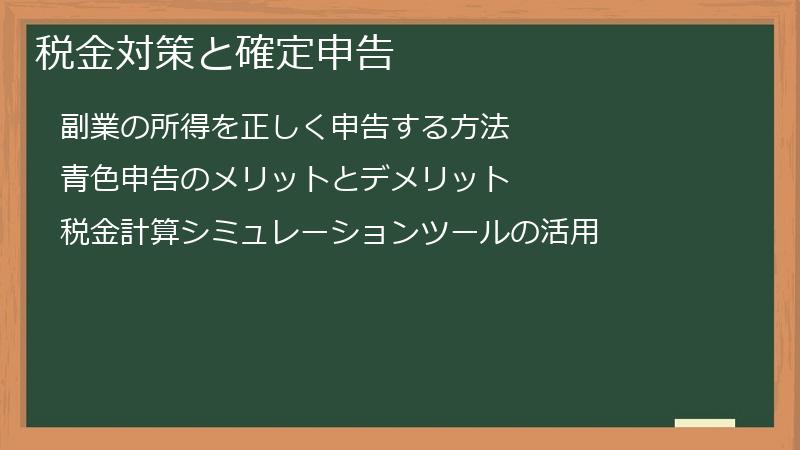 税金対策と確定申告

副業の所得を正しく申告する方法

青色申告のメリットとデメリット

税金計算シミュレーションツールの活用